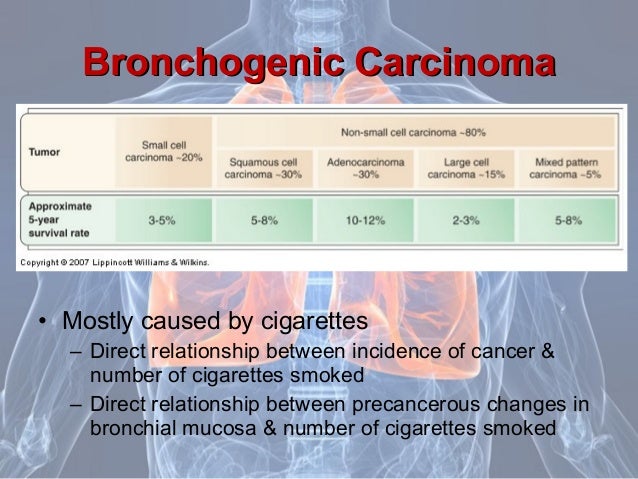 Bronchogenic Carcinoma

| Tumor | Small cell carcinoma ~20% | Non-small cell carcinoma ~80% | | | |
|---|---|---|---|---|---|
| | | Squamous cell carcinoma ~30% | Adenocarcinoma ~30% | Large cell carcinoma ~15% | Mixed pattern carcinoma ~5% |
| Approximate 5-year survival rate | 3-5% | 5-8% | 10-12% | 2-3% | 5-8% |

Copyright © 2007 Lippincott Williams & Wilkins.

• Mostly caused by cigarettes
– Direct relationship between incidence of cancer & number of cigarettes smoked
– Direct relationship between precancerous changes in bronchial mucosa & number of cigarettes smoked